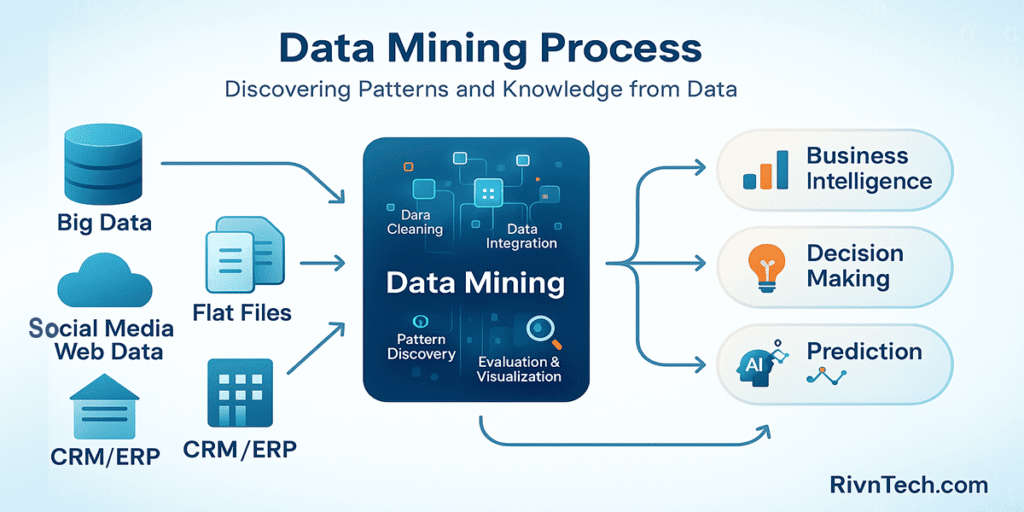 Data Mining Process

Discovering Patterns and Knowledge from Data

Big Data

Social Media Web Data

CRM/ERP

Flat Files

CRM/ERP

Dara Cleaning

Data Integration

Data Mining

Pattern Discovery

Evaluation & Visualization

Business Intelligence

Decision Making

AI

Prediction

RivnTech.com